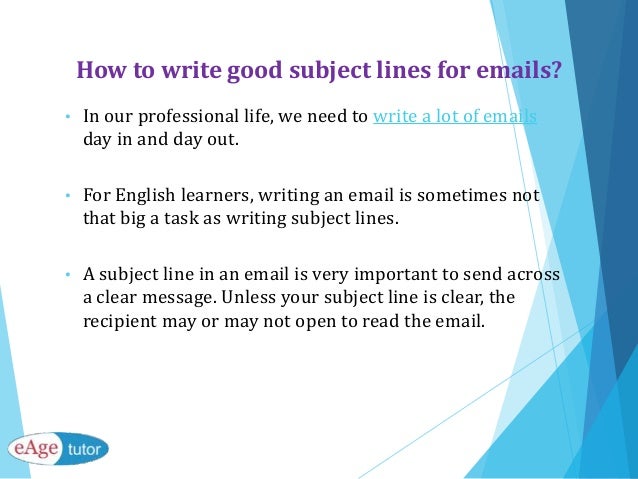 How to write good subject lines for emails?

• In our professional life, we need to write a lot of emails day in and day out.

• For English learners, writing an email is sometimes not that big a task as writing subject lines.

• A subject line in an email is very important to send across a clear message. Unless your subject line is clear, the recipient may or may not open to read the email.

eAge tutor